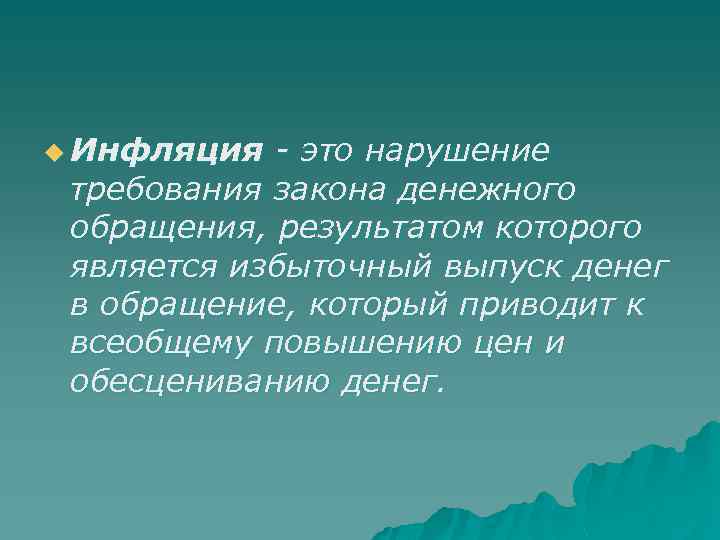 Инфляция - это нарушение требования закона денежного обращения, результатом которого является избыточный выпуск денег в обращение, который приводит к всеобщему повышению цен и обесцениванию денег.